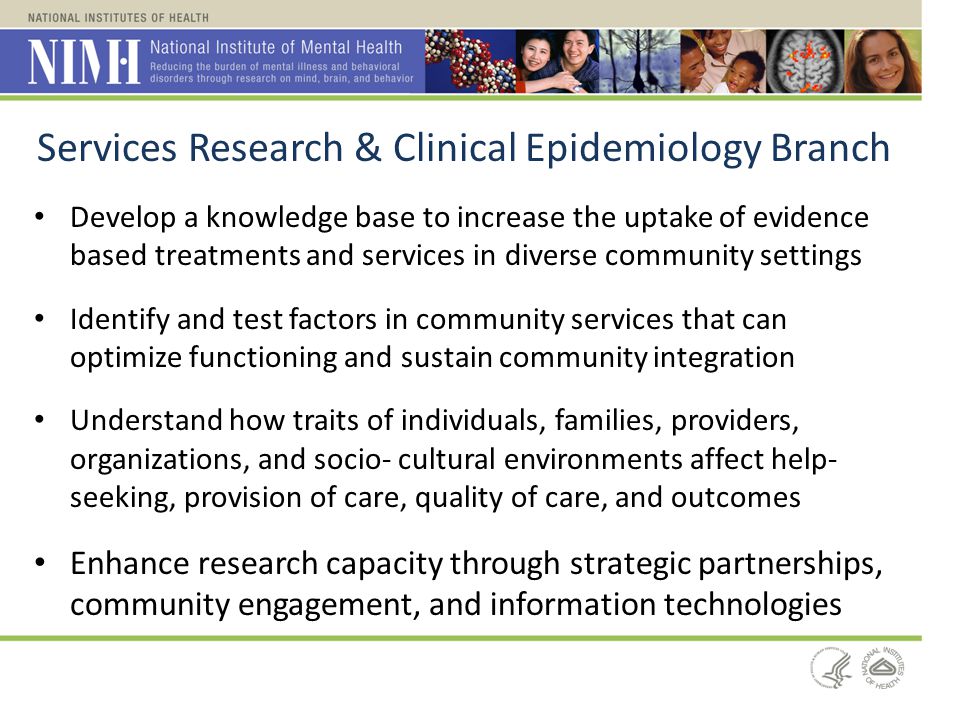 NATIONAL INSTITUTES OF HEALTH

NIMH National Institute of Mental Health
Reducing the burden of mental illness and behavioral disorders through research on mind, brain, and behavior

Services Research & Clinical Epidemiology Branch

• Develop a knowledge base to increase the uptake of evidence based treatments and services in diverse community settings

• Identify and test factors in community services that can optimize functioning and sustain community integration

• Understand how traits of individuals, families, providers, organizations, and socio- cultural environments affect help-seeking, provision of care, quality of care, and outcomes

• Enhance research capacity through strategic partnerships, community engagement, and information technologies

NATIONAL INSTITUTES OF HEALTH